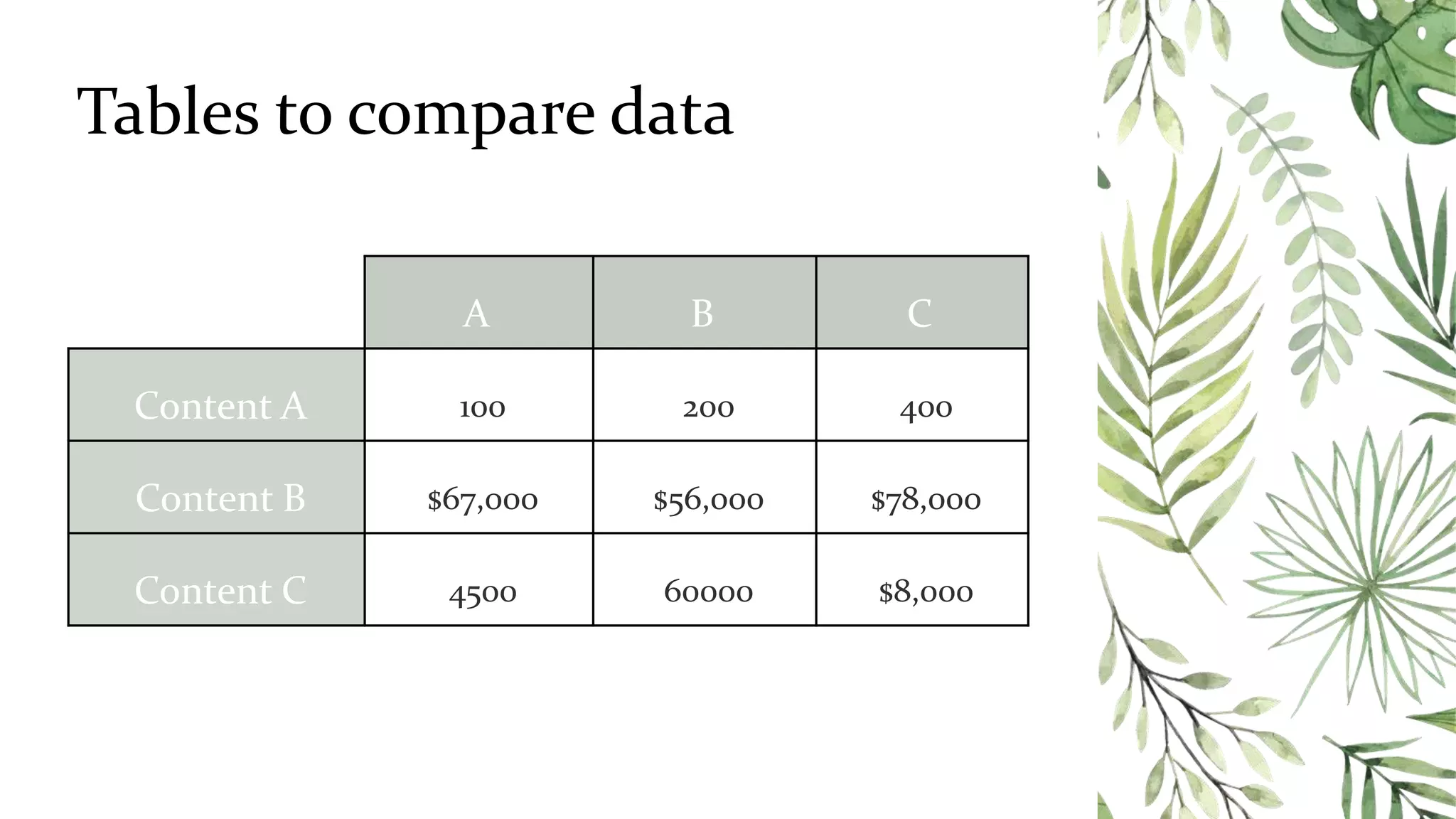 Tables to compare data

| | A | B | C |
|---|---|---|---|
| Content A | 100 | 200 | 400 |
| Content B | \$67,000 | \$56,000 | \$78,000 |
| Content C | 4500 | 60000 | \$8,000 |